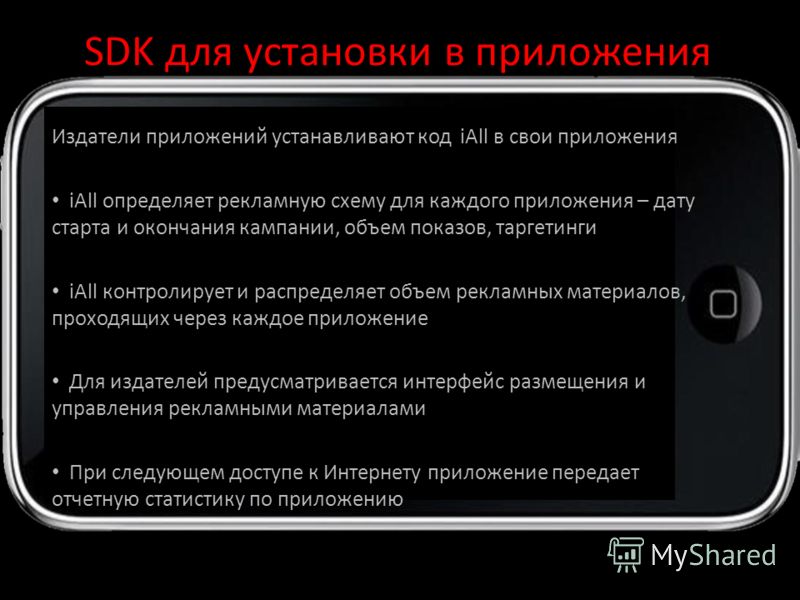 SDK для установки в приложения

Издатели приложений устанавливают код iAll в свои приложения

• iAll определяет рекламную схему для каждого приложения – дату старта и окончания кампании, объем показов, таргетинги

• iAll контролирует и распределяет объем рекламных материалов, проходящих через каждое приложение

• Для издателей предусматривается интерфейс размещения и управления рекламными материалами

• При следующем доступе к Интернету приложение передает отчетную статистику по приложению

MyShared